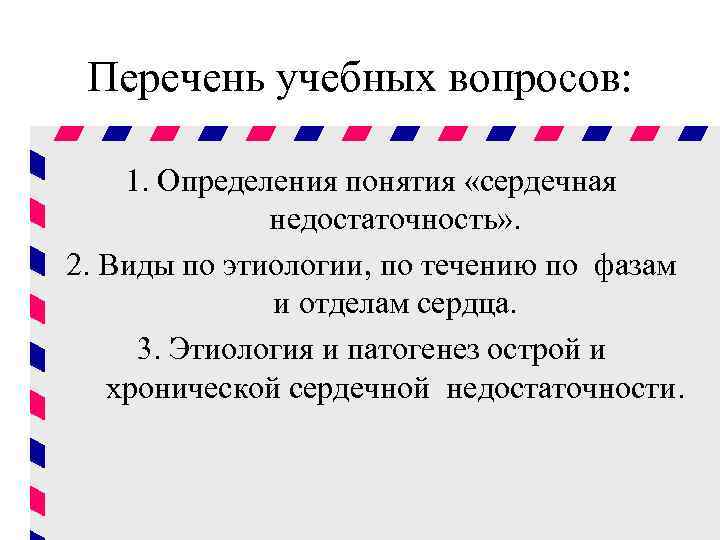 Перечень учебных вопросов:

1. Определения понятия «сердечная недостаточность».

2. Виды по этиологии, по течению по фазам и отделам сердца.

3. Этиология и патогенез острой и хронической сердечной недостаточности.